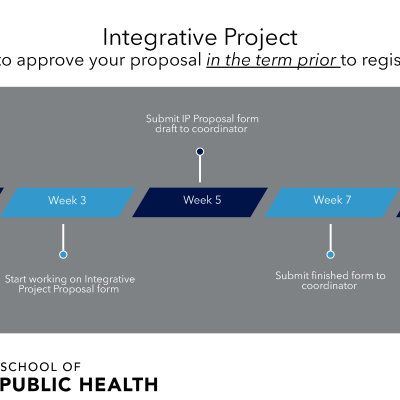 Integrative Project
to approve your proposal in the term prior to regis

Submit IP Proposal form draft to coordinator

Week 3

Week 5

Week 7

Start working on Integrative Project Proposal form

Submit finished form to coordinator

SCHOOL OF
PUBLIC HEALTH